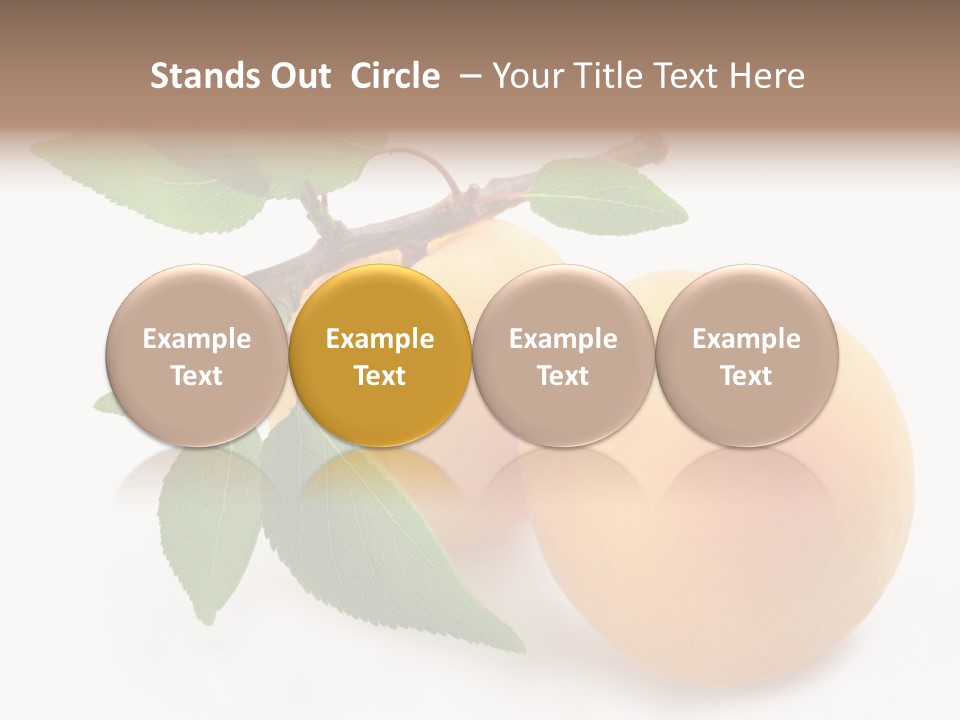 Stands Out Circle – Your Title Text Here

Example Text

Example Text

Example Text

Example Text